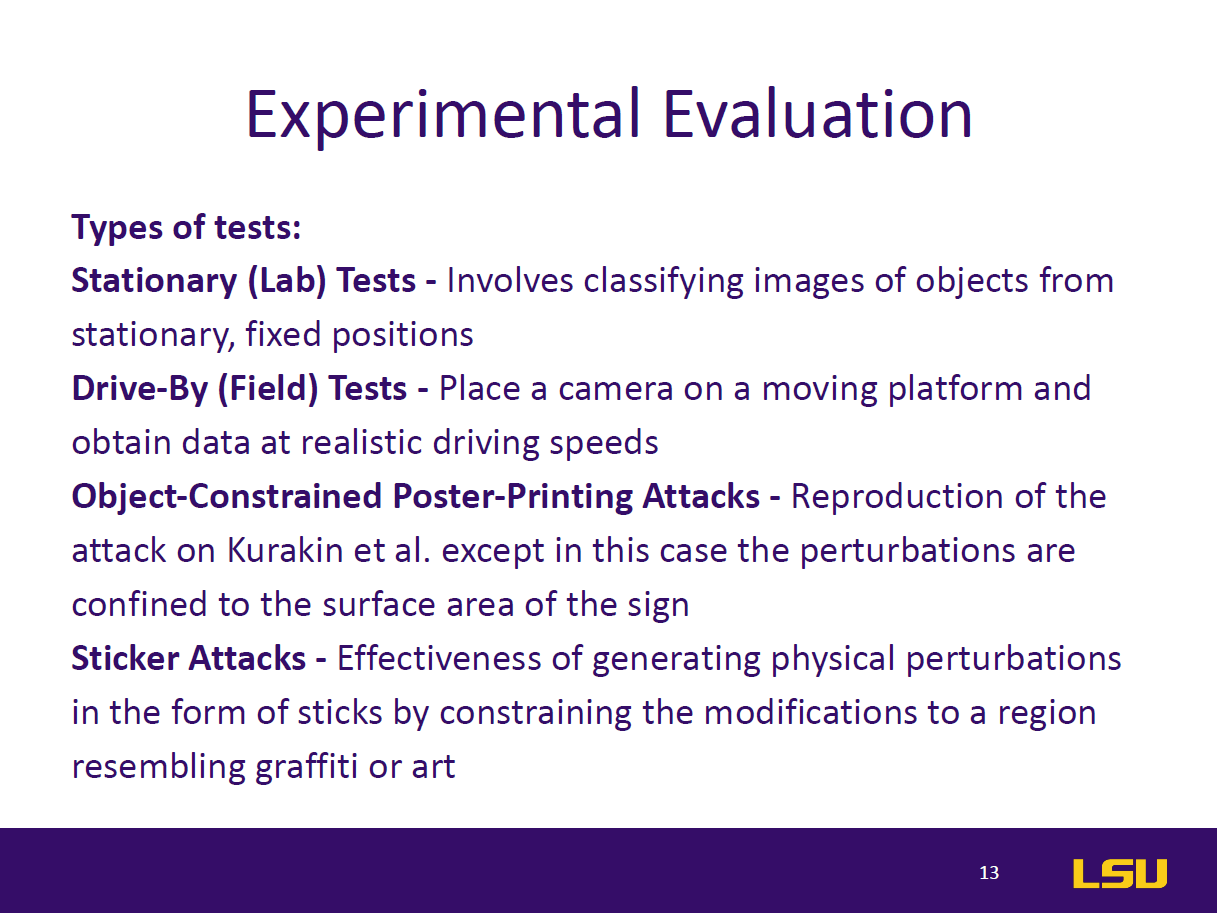 Experimental Evaluation

Types of tests:

Stationary (Lab) Tests - Involves classifying images of objects from stationary, fixed positions

Drive-By (Field) Tests - Place a camera on a moving platform and obtain data at realistic driving speeds

Object-Constrained Poster-Printing Attacks - Reproduction of the attack on Kurakin et al. except in this case the perturbations are confined to the surface area of the sign

Sticker Attacks - Effectiveness of generating physical perturbations in the form of sticks by constraining the modifications to a region resembling graffiti or art

13

LSU